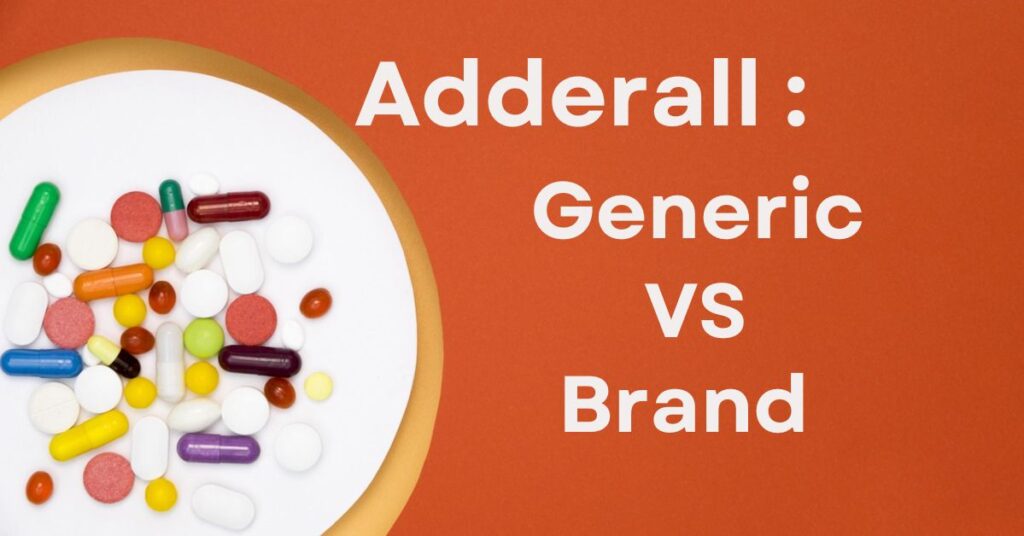 Adderall :
Generic
VS
Brand